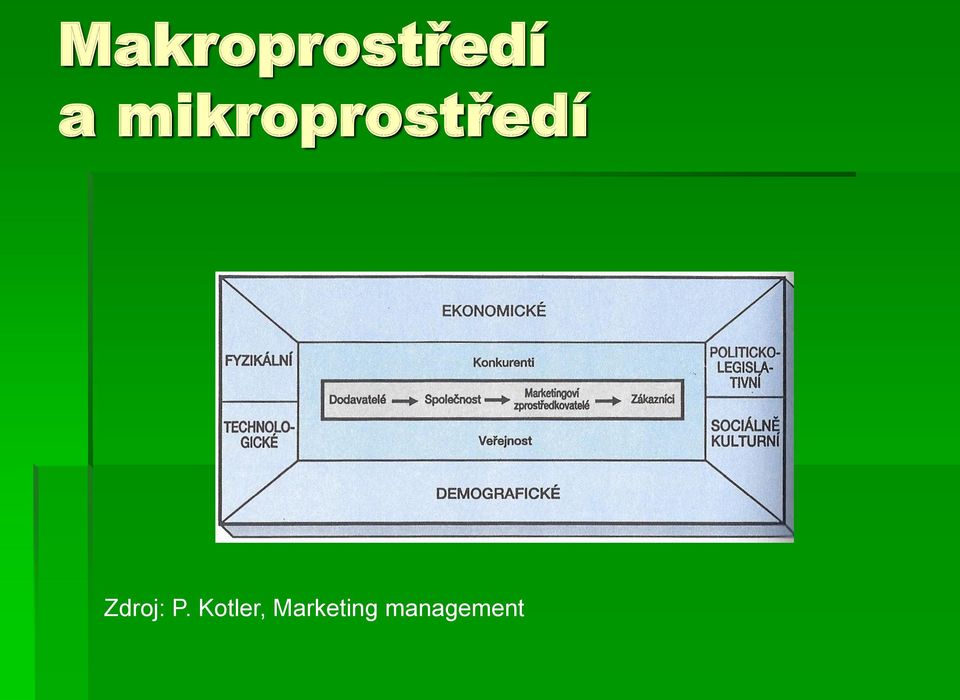 Makroprostředí a mikroprostředí

EKONOMICKÉ

FYZIKÁLNÍ

TECHNOLOGICKÉ

Konkurenti

Dodavatelé → Společnost → Marketingoví zprostředkovatelé → Zákazníci

Veřejnost

POLITICKO-LEGISLATIVNÍ

SOCIÁLNĚ KULTURNÍ

DEMOGRAFICKÉ

Zdroj: P. Kotler, Marketing management